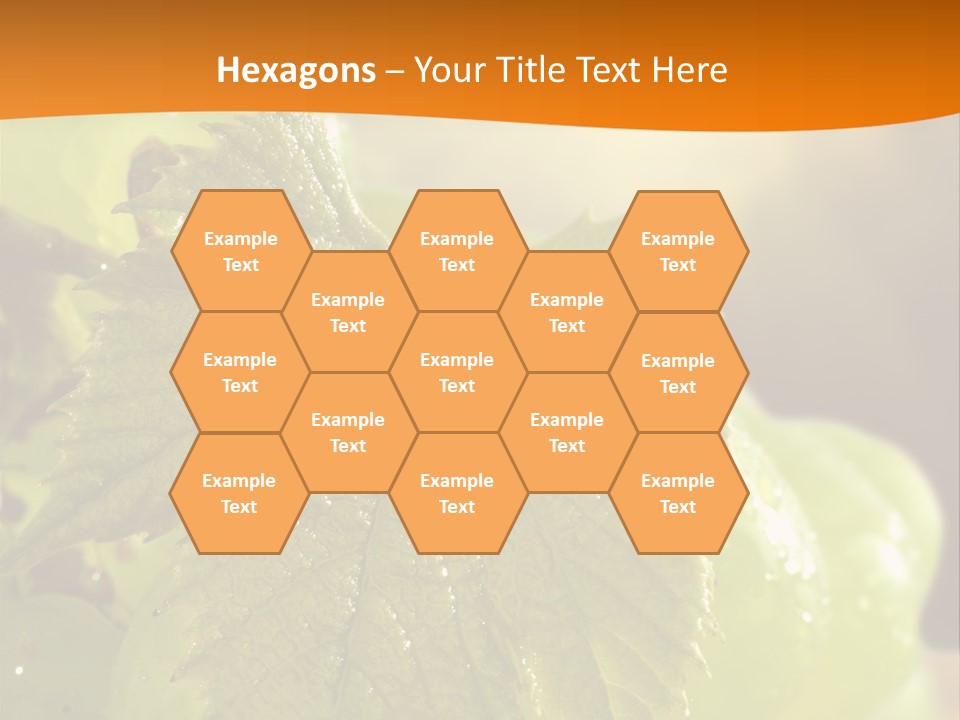 Hexagons – Your Title Text Here

Example Text

Example Text

Example Text

Example Text

Example Text

Example Text

Example Text

Example Text

Example Text

Example Text

Example Text

Example Text

Example Text